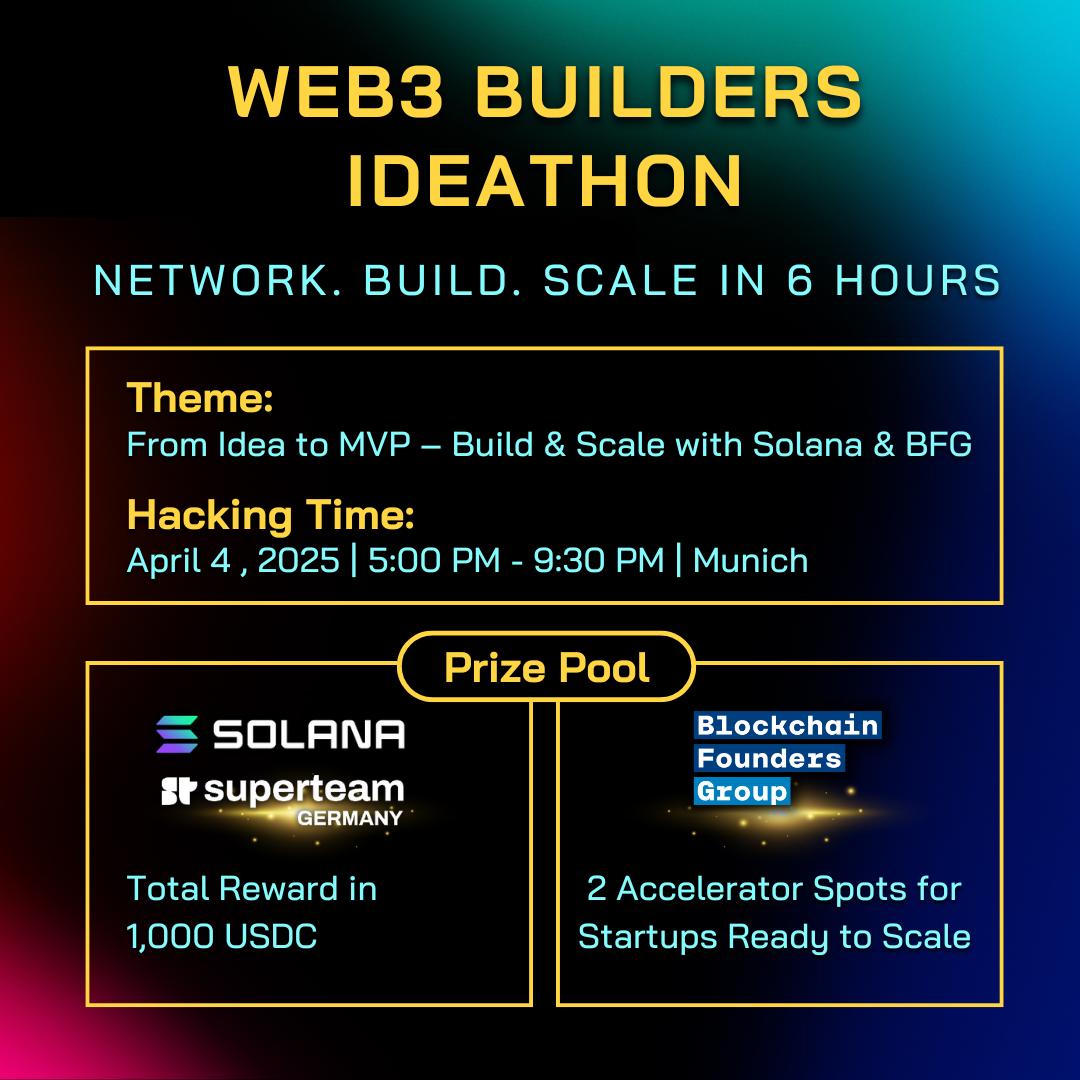 WEB3 BUILDERS IDEATHON

NETWORK. BUILD. SCALE IN 6 HOURS

Theme:
From Idea to MVP – Build & Scale with Solana & BFG

Hacking Time:
April 4 , 2025 | 5:00 PM - 9:30 PM | Munich

Prize Pool

SOLANA
superteam
GERMANY

Total Reward in 1,000 USDC

Blockchain
Founders
Group

2 Accelerator Spots for Startups Ready to Scale